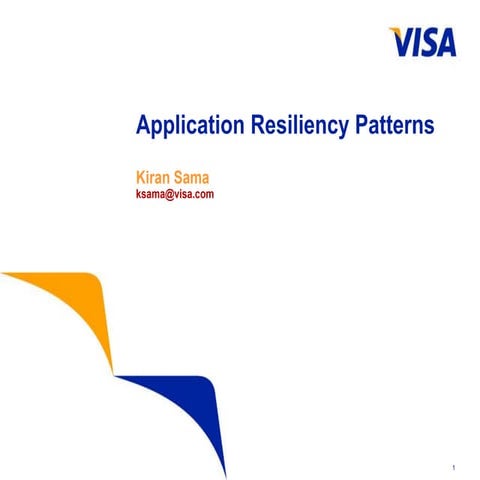 VISA

Application Resiliency Patterns

Kiran Sama
ksama@visa.com

1